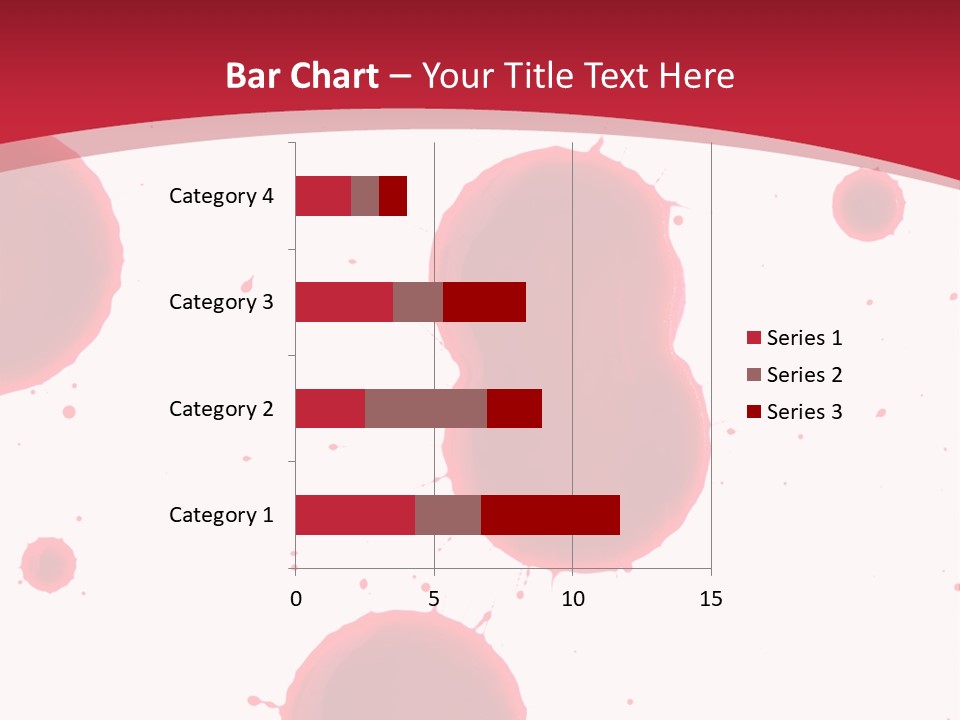 Bar Chart – Your Title Text Here

Category 4
Category 3
Category 2
Category 1

0
5
10
15

Series 1
Series 2
Series 3